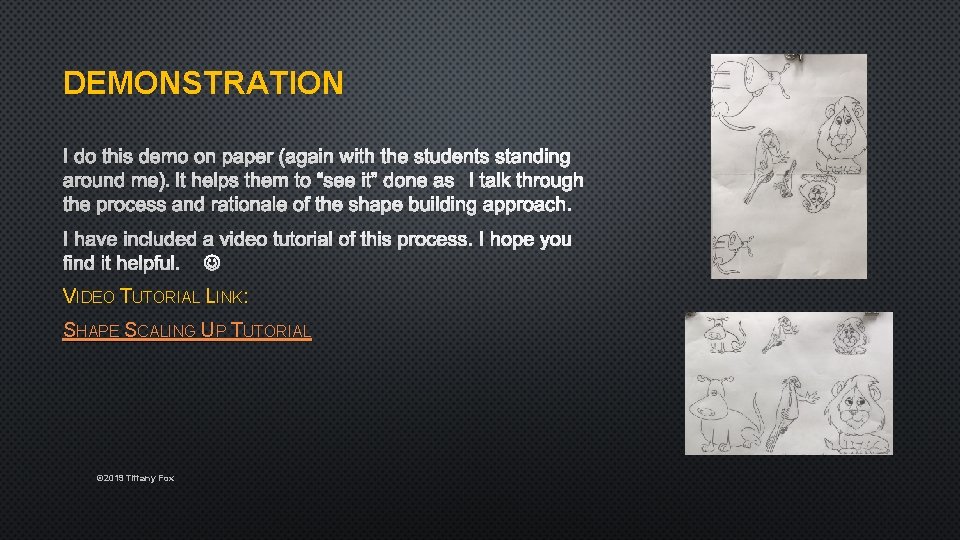 DEMONSTRATION

I do this demo on paper (again with the students standing around me). It helps them to "see it" done as I talk through the process and rationale of the shape building approach.

I have included a video tutorial of this process. I hope you find it helpful. ☺

VIDEO TUTORIAL LINK:

SHAPE SCALING UP TUTORIAL

©2019 Tiffany Fox